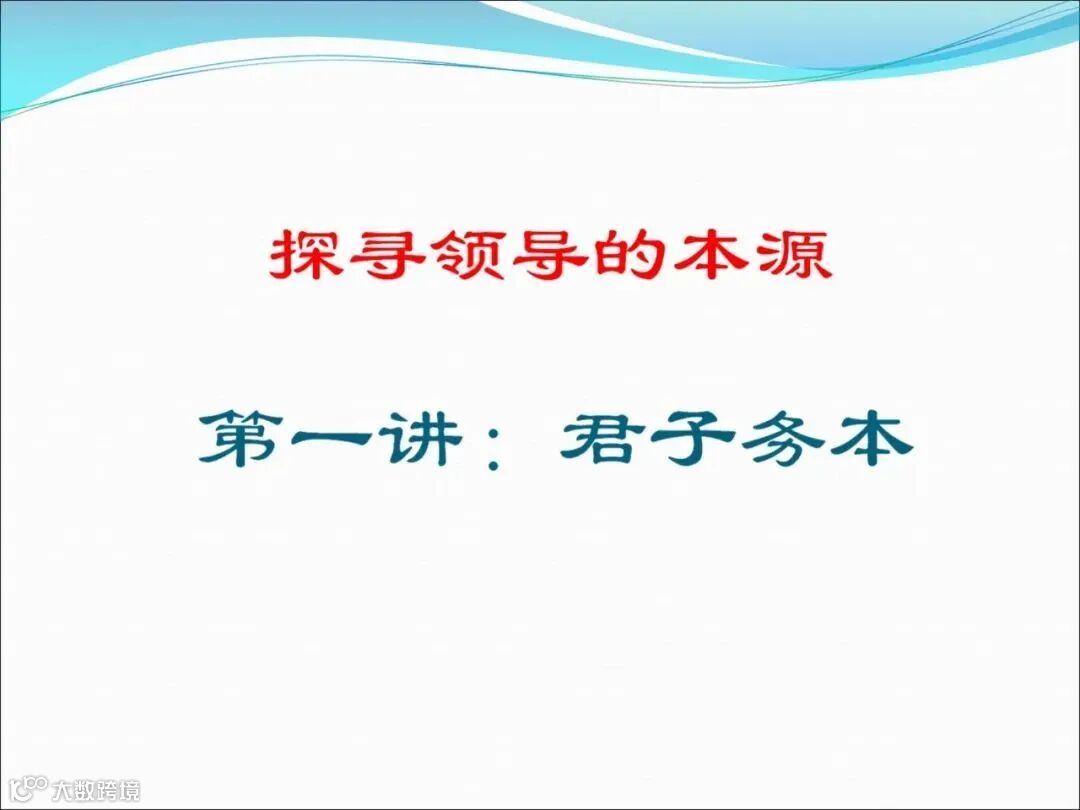 探寻领导的本源

第一讲：君子务本

大数跨境